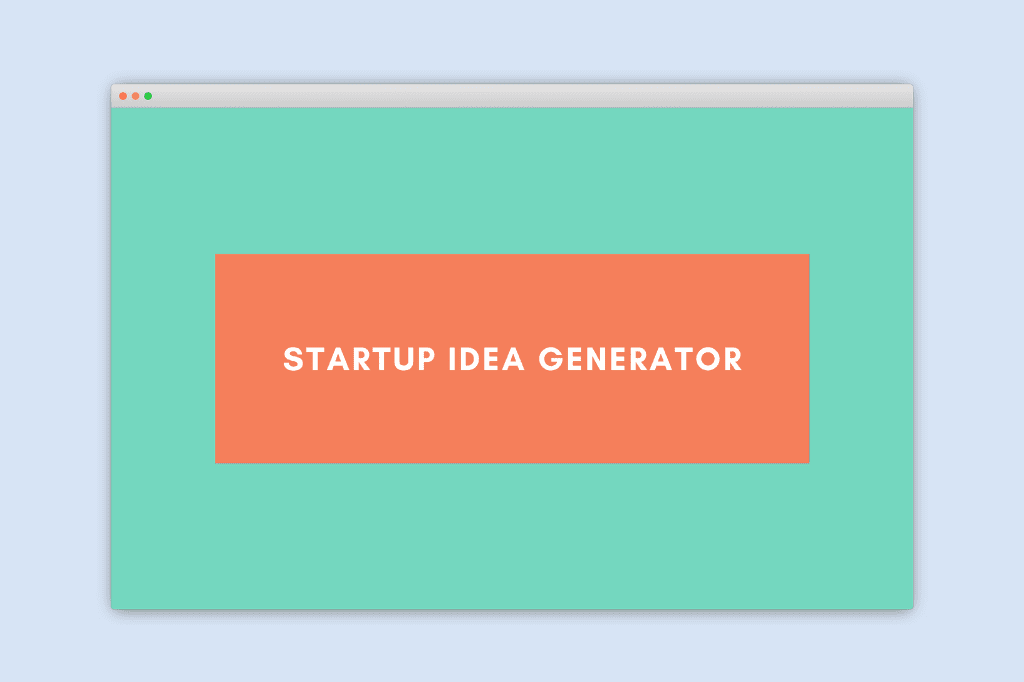 STARTUP IDEA GENERATOR